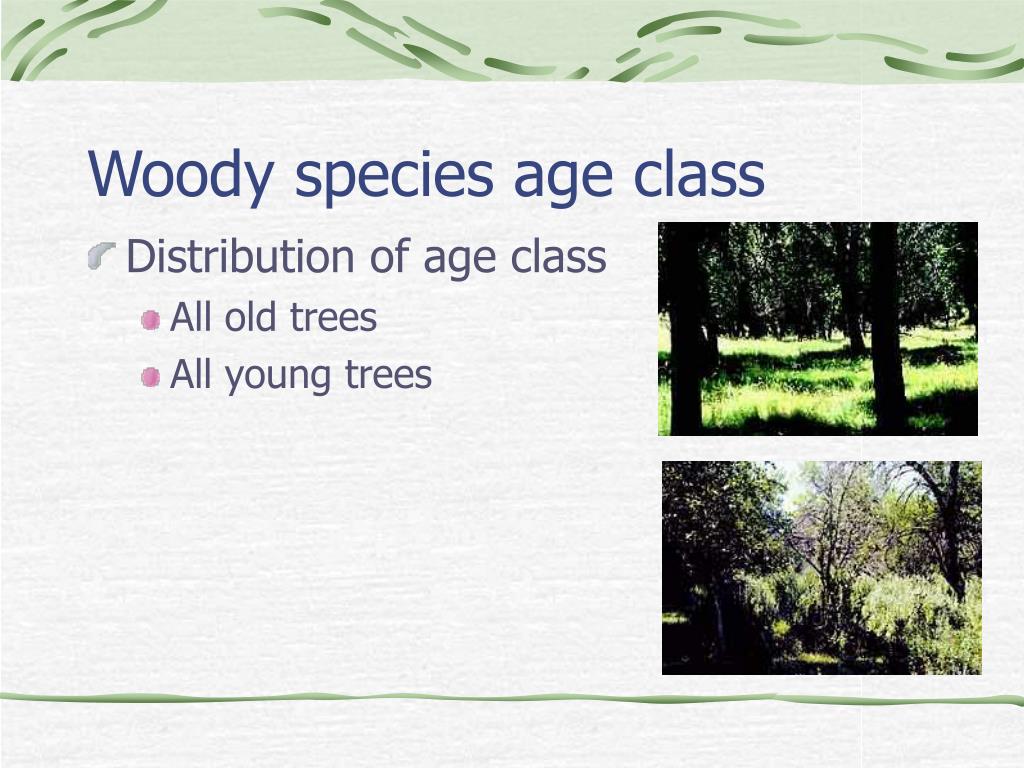 Woody species age class

Distribution of age class

All old trees

All young trees